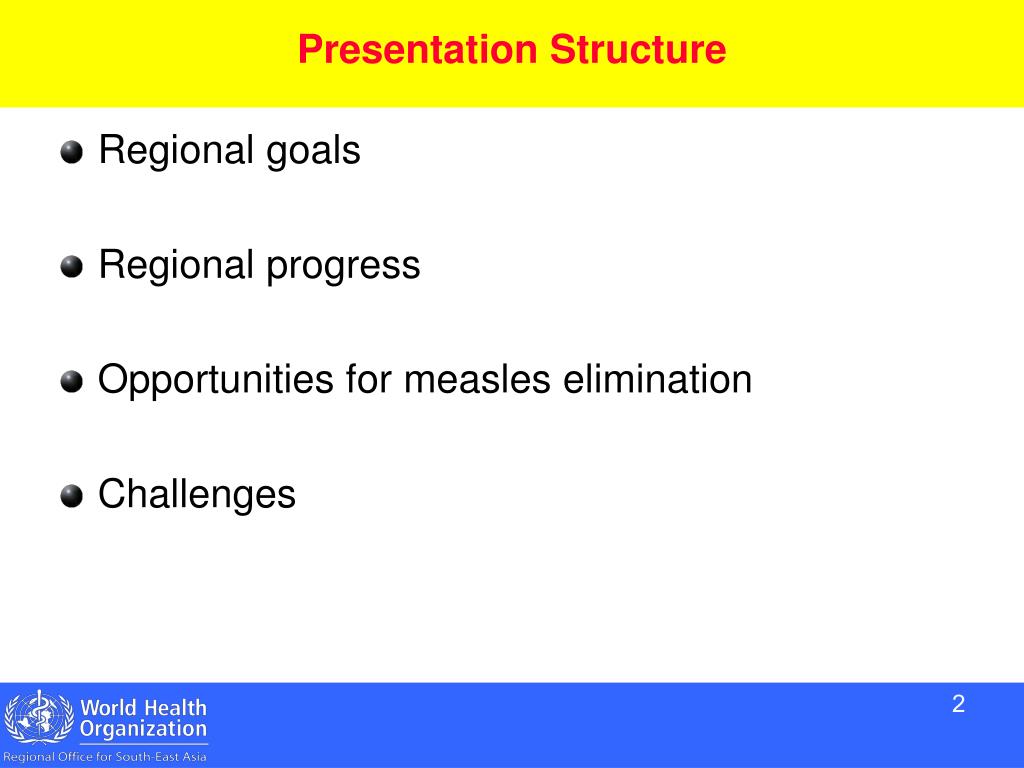 Presentation Structure

Regional goals

Regional progress

Opportunities for measles elimination

Challenges

World Health Organization
Regional Office for South-East Asia

2